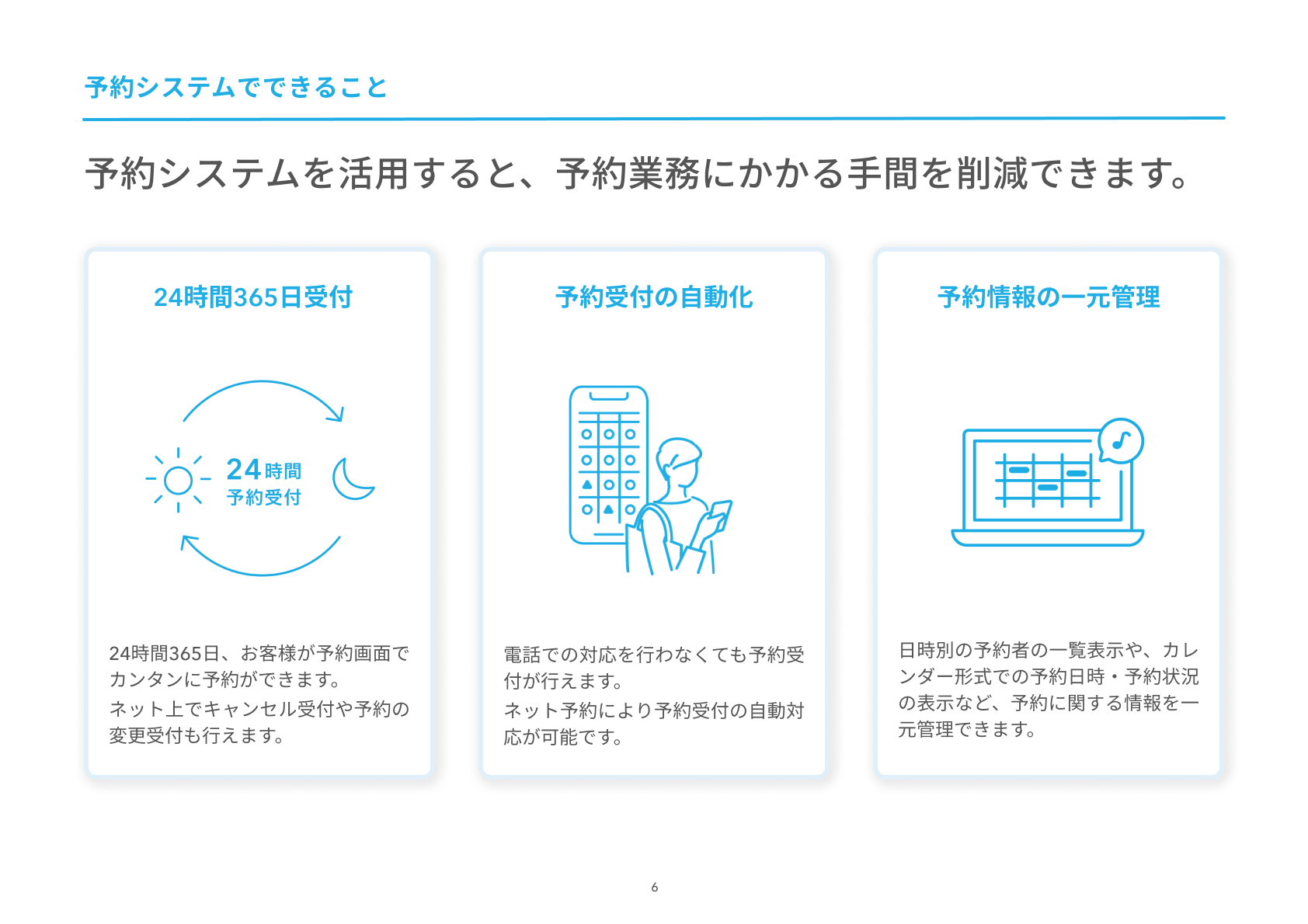 予約システムでできること

予約システムを活用すると、予約業務にかかる手間を削減できます。

24時間365日受付

24時間
予約受付

24時間365日、お客様が予約画面でカンタンに予約ができます。
ネット上でキャンセル受付や予約の変更受付も行えます。

予約受付の自動化

電話での対応を行わなくても予約受付が行えます。
ネット予約により予約受付の自動対応が可能です。

予約情報の一元管理

日時別の予約者の一覧表示や、カレンダー形式での予約日時・予約状況の表示など、予約に関する情報を一元管理できます。

6